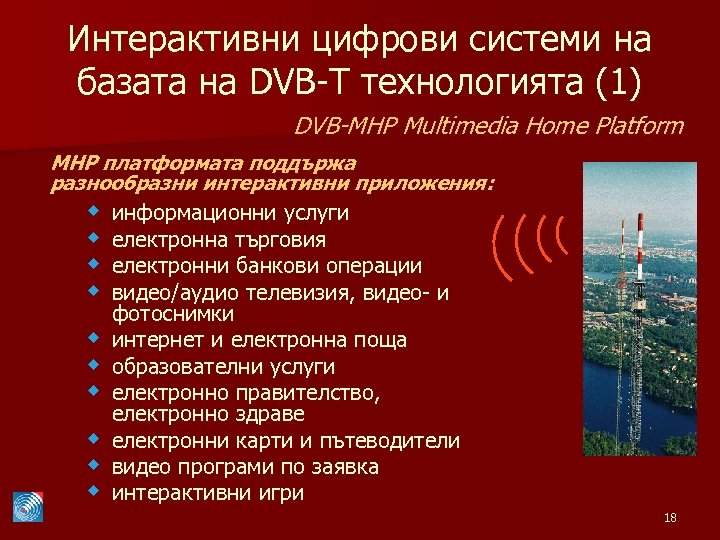 Интерактивни цифрови системи на базата на DVB-T технологията (1)

DVB-MHP Multimedia Home Platform

MHP платформата поддържа разнообразни интерактивни приложения:

- информационни услуги
- електронна търговия
- електронни банкови операции
- видео/аудио телевизия, видео- и фотоснимки
- интернет и електронна поща
- образователни услуги
- електронно правителство, електронно здраве
- електронни карти и пътеводители
- видео програми по заявка
- интерактивни игри

18